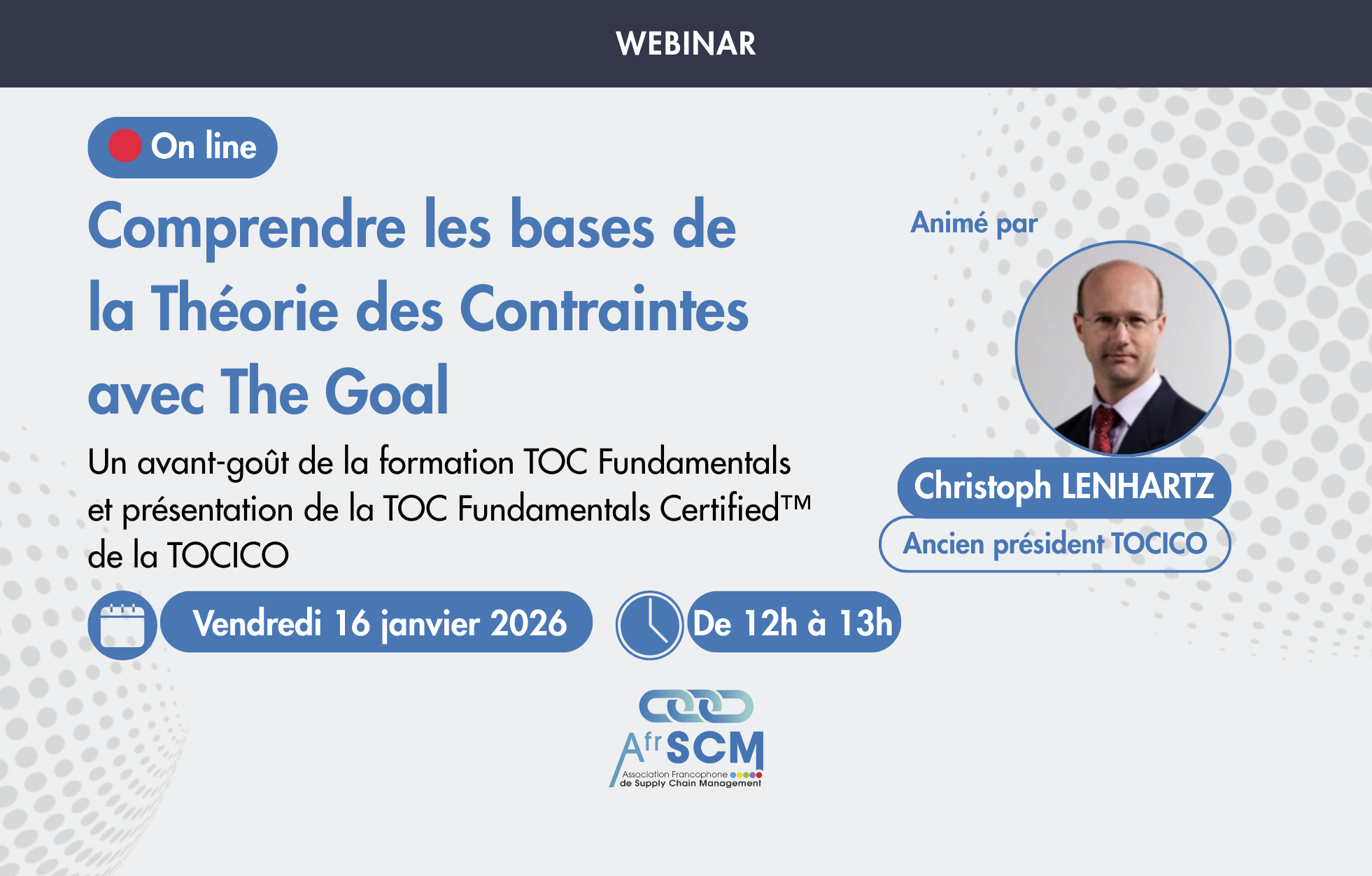 WEBINAR

On line

Comprendre les bases de la Théorie des Contraintes avec The Goal

Un avant-goût de la formation TOC Fundamentals et présentation de la TOC Fundamentals Certified™ de la TOCICO

Vendredi 16 janvier 2026

De 12h à 13h

Animé par

Christoph LENHARTZ

Ancien président TOCICO

AfrSCM
Association Francophone de Supply Chain Management